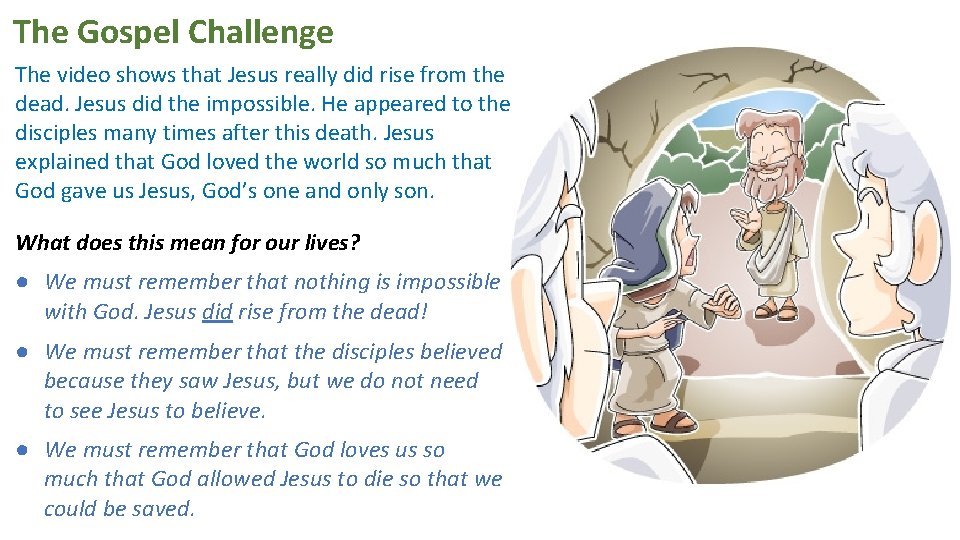 The Gospel Challenge

The video shows that Jesus really did rise from the dead. Jesus did the impossible. He appeared to the disciples many times after this death. Jesus explained that God loved the world so much that God gave us Jesus, God's one and only son.

What does this mean for our lives?

• We must remember that nothing is impossible with God. Jesus did rise from the dead!

• We must remember that the disciples believed because they saw Jesus, but we do not need to see Jesus to believe.

• We must remember that God loves us so much that God allowed Jesus to die so that we could be saved.